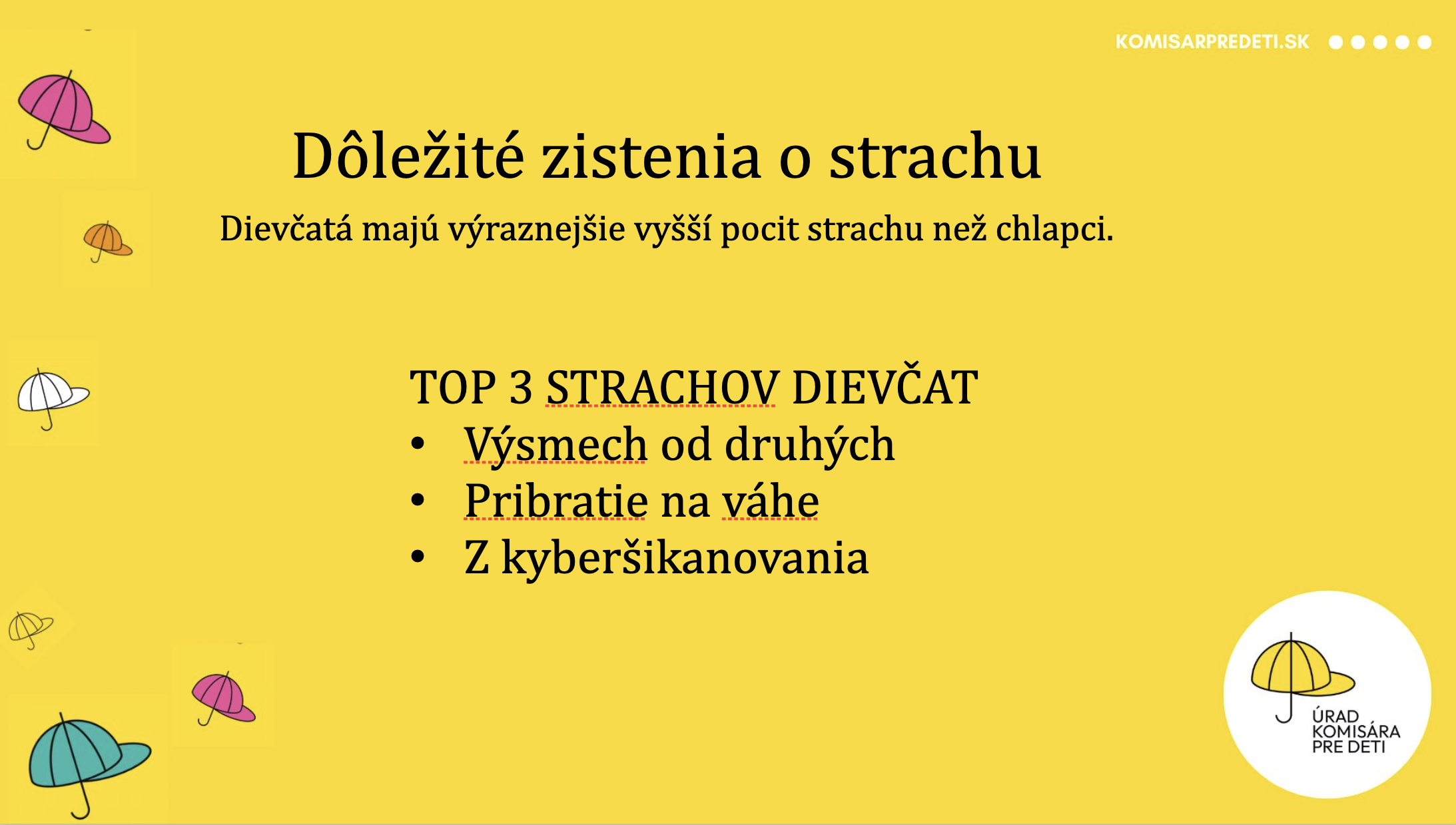 KOMISARPREDETI.SK

Dôležité zistenia o strachu

Dievčatá majú výraznejšie vyšší pocit strachu než chlapci.

TOP 3 STRACHOV DIEVČAT
• Výsmech od druhých
• Pribratie na váhe
• Z kyberšikanovania

ÚRAD KOMISÁRA PRE DETI